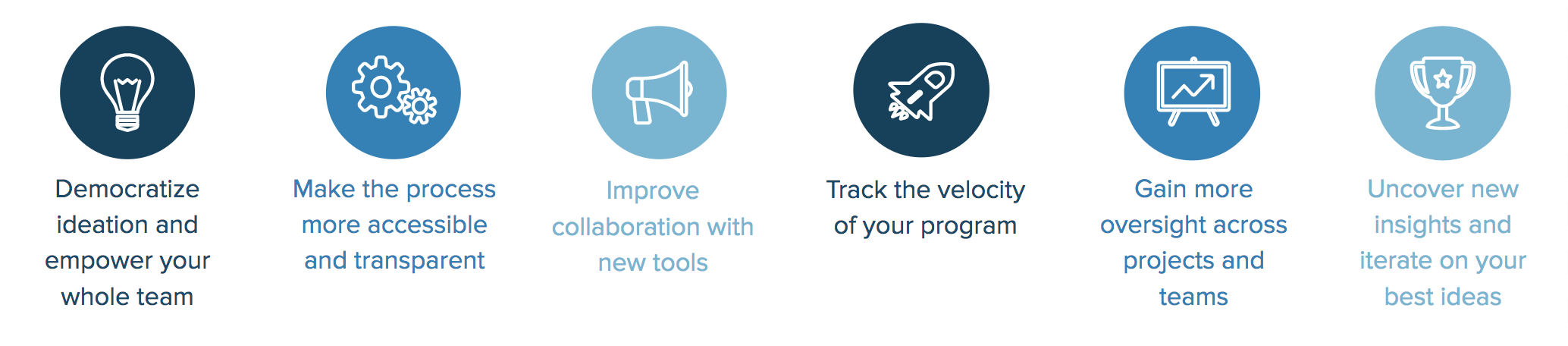 Democratize ideation and empower your whole team

Make the process more accessible and transparent

Improve collaboration with new tools

Track the velocity of your program

Gain more oversight across projects and teams

Uncover new insights and iterate on your best ideas